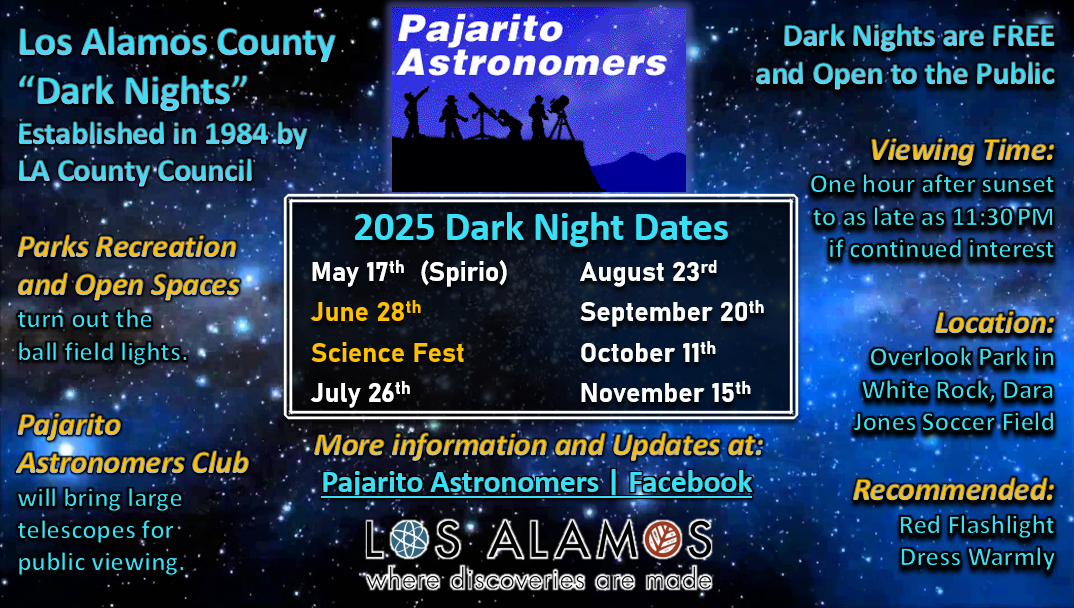 Los Alamos County "Dark Nights"
Established in 1984 by LA County Council

Parks Recreation and Open Spaces
turn out the ball field lights.

Pajarito Astronomers Club
will bring large telescopes for public viewing.

Pajarito Astronomers

2025 Dark Night Dates

May 17$^{th}$ (Spirio)
June 28$^{th}$
Science Fest
July 26$^{th}$

August 23$^{rd}$
September 20$^{th}$
October 11$^{th}$
November 15$^{th}$

More information and Updates at:
Pajarito Astronomers | Facebook

LOS ALAMOS
where discoveries are made

Dark Nights are FREE and Open to the Public

Viewing Time:
One hour after sunset to as late as 11:30 PM if continued interest

Location:
Overlook Park in White Rock, Dara Jones Soccer Field

Recommended:
Red Flashlight
Dress Warmly